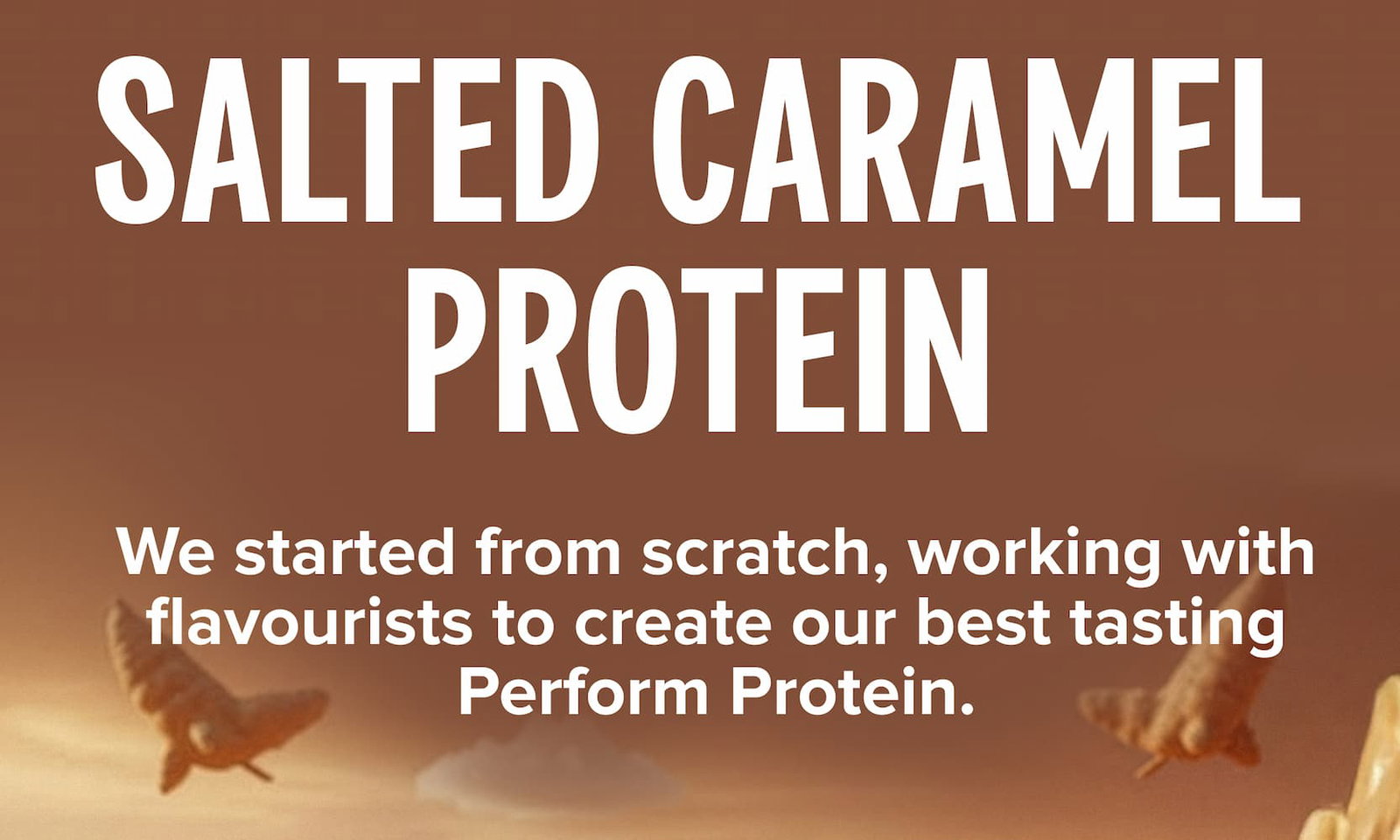 SALTED CARAMEL PROTEIN

We started from scratch, working with flavourists to create our best tasting Perform Protein.